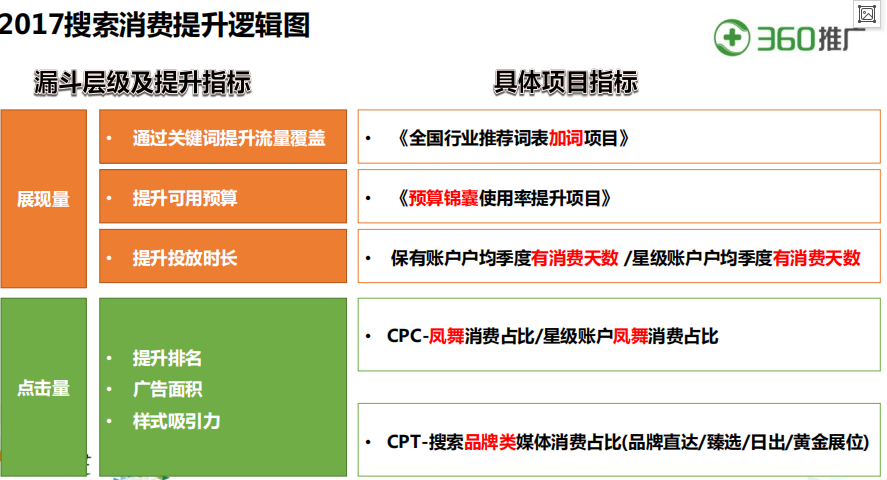 2017搜索消费提升逻辑图

360推广

漏斗层级及提升指标

具体项目指标

展现量

• 通过关键词提升流量覆盖

• 提升可用预算

• 提升投放时长

• 《全国行业推荐词表加词项目》

• 《预算锦囊使用率提升项目》

• 保有账户户均季度有消费天数 /星级账户户均季度有消费天数

点击量

• 提升排名
• 广告面积
• 样式吸引力

• CPC-凤舞消费占比/星级账户凤舞消费占比

• CPT-搜索品牌类媒体消费占比(品牌直达/臻选/日出/黄金展位)